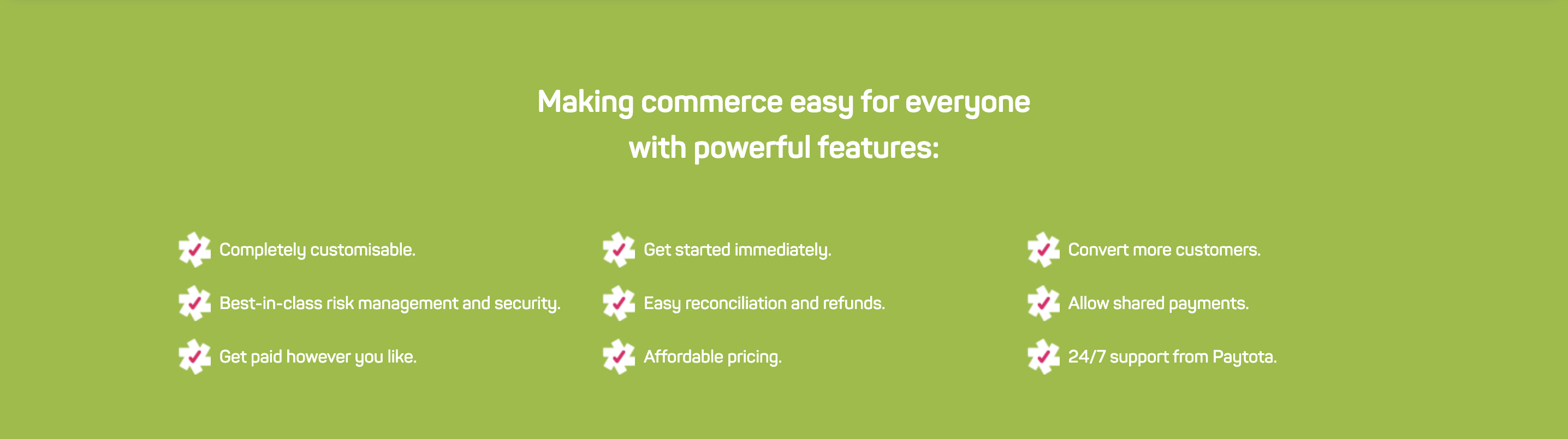 Making commerce easy for everyone with powerful features:

Completely customisable.

Best-in-class risk management and security.

Get paid however you like.

Get started immediately.

Easy reconciliation and refunds.

Affordable pricing.

Convert more customers.

Allow shared payments.

24/7 support from Paytota.